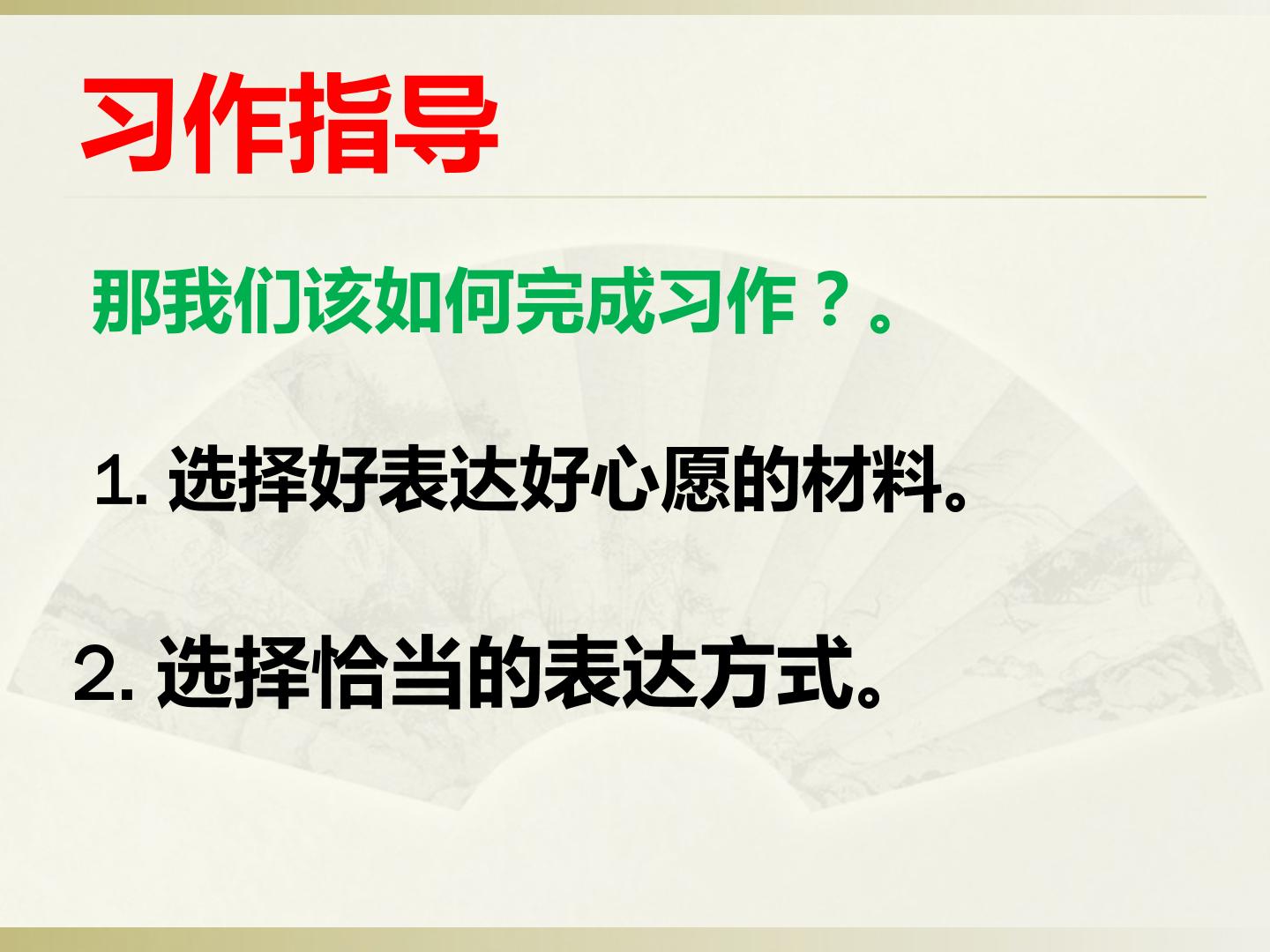 习作指导

那我们该如何完成习作？。

1. 选择好表达好心愿的材料。

2. 选择恰当的表达方式。